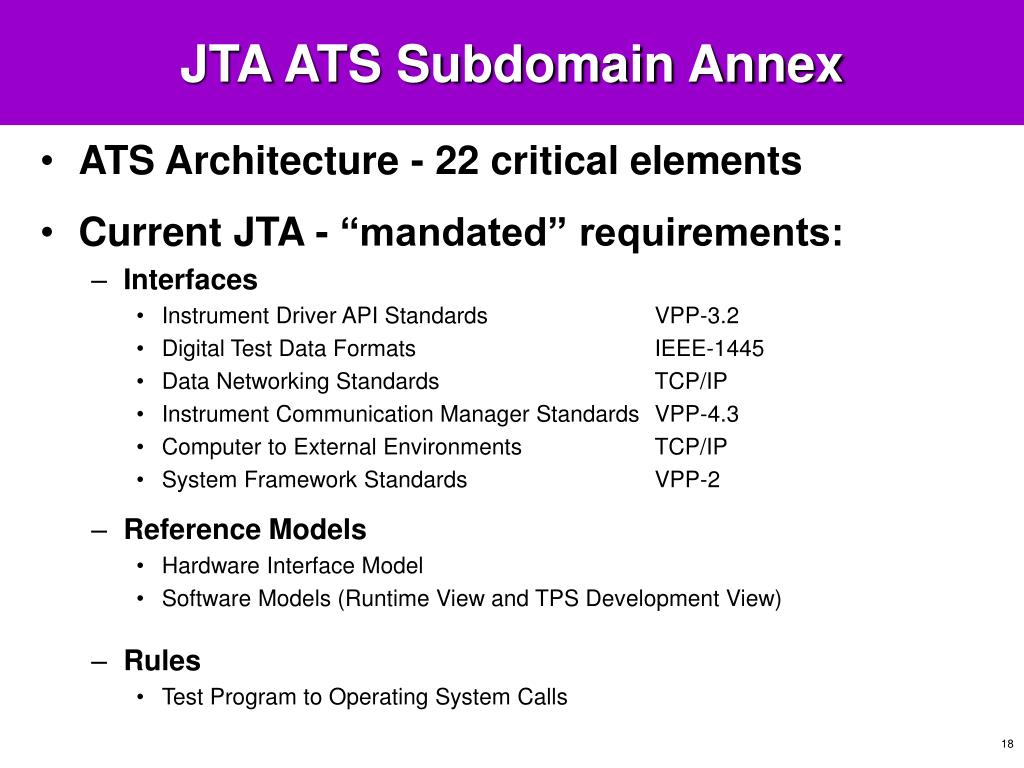 JTA ATS Subdomain Annex

• ATS Architecture - 22 critical elements

• Current JTA - “mandated” requirements:

– Interfaces

• Instrument Driver API Standards VPP-3.2
• Digital Test Data Formats IEEE-1445
• Data Networking Standards TCP/IP
• Instrument Communication Manager Standards VPP-4.3
• Computer to External Environments TCP/IP
• System Framework Standards VPP-2

– Reference Models

• Hardware Interface Model
• Software Models (Runtime View and TPS Development View)

– Rules

• Test Program to Operating System Calls

18